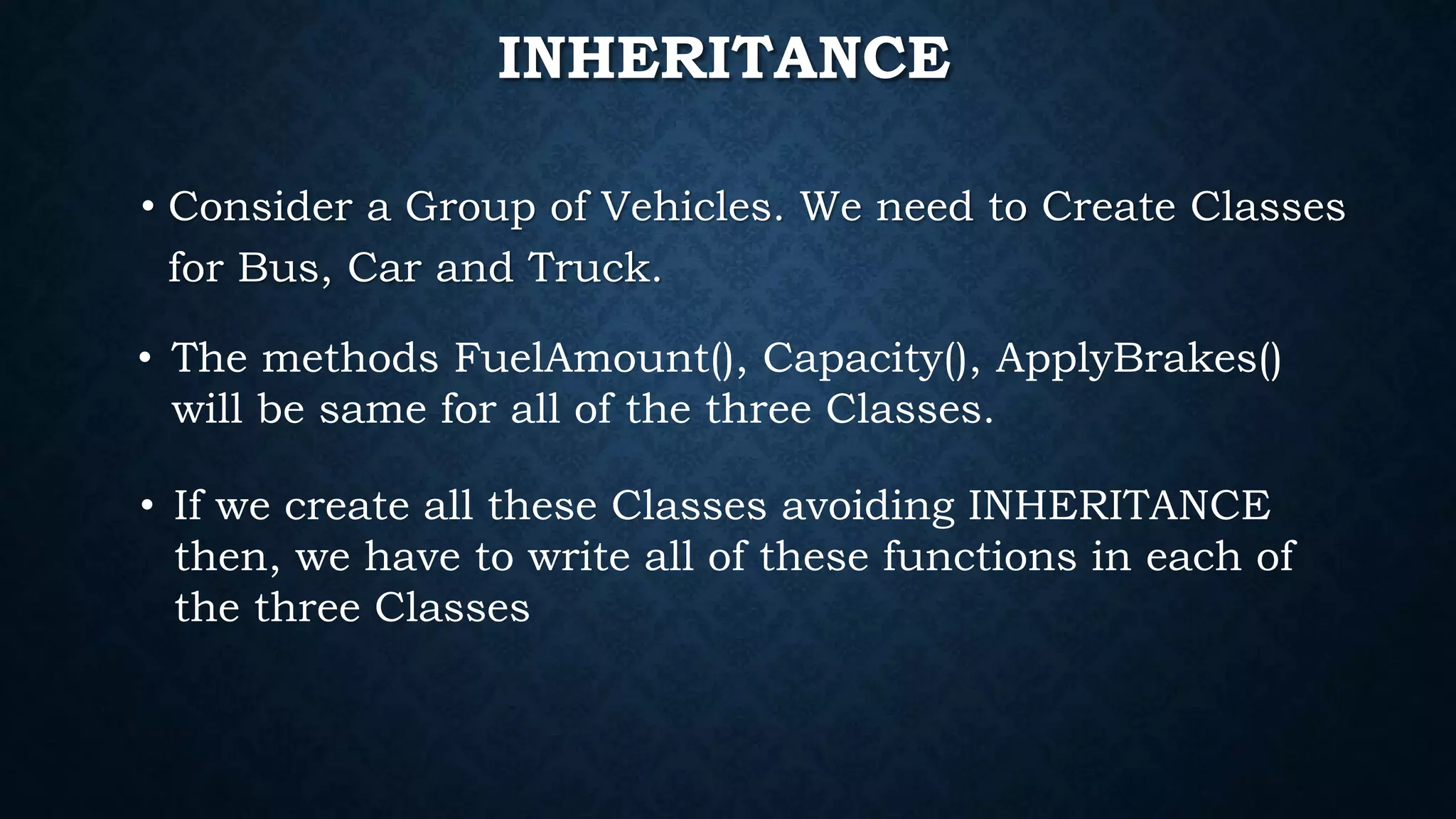 INHERITANCE

• Consider a Group of Vehicles. We need to Create Classes for Bus, Car and Truck.

• The methods FuelAmount(), Capacity(), ApplyBrakes() will be same for all of the three Classes.

• If we create all these Classes avoiding INHERITANCE then, we have to write all of these functions in each of the three Classes